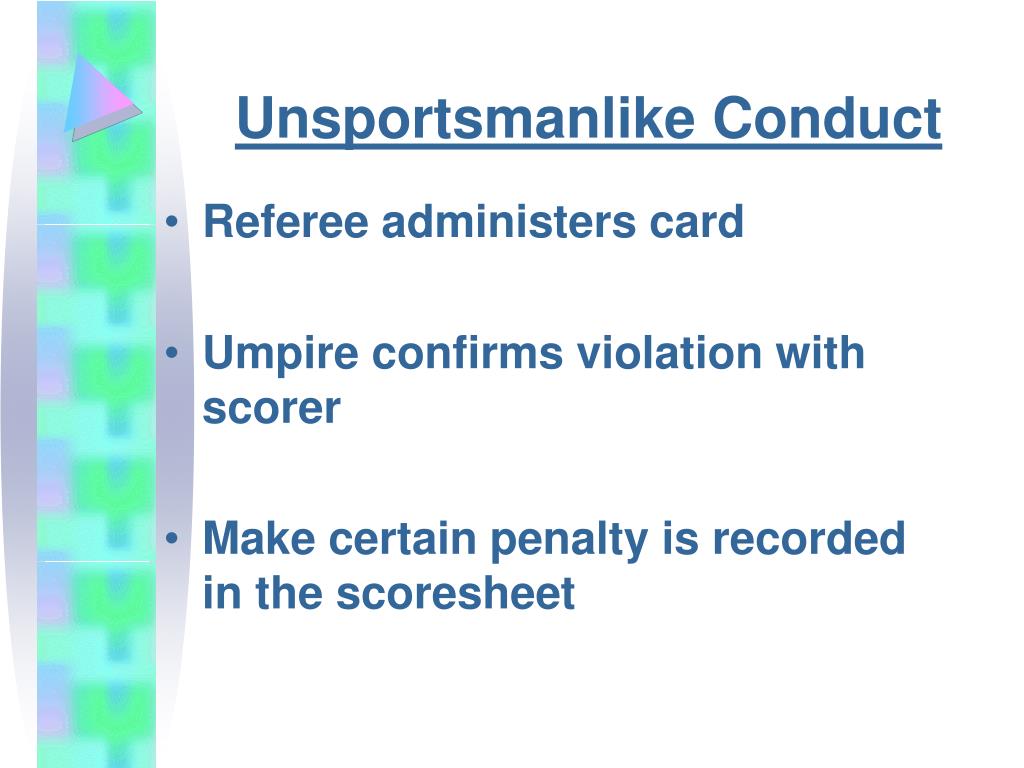 Unsportsmanlike Conduct

• Referee administers card

• Umpire confirms violation with scorer

• Make certain penalty is recorded in the scoresheet